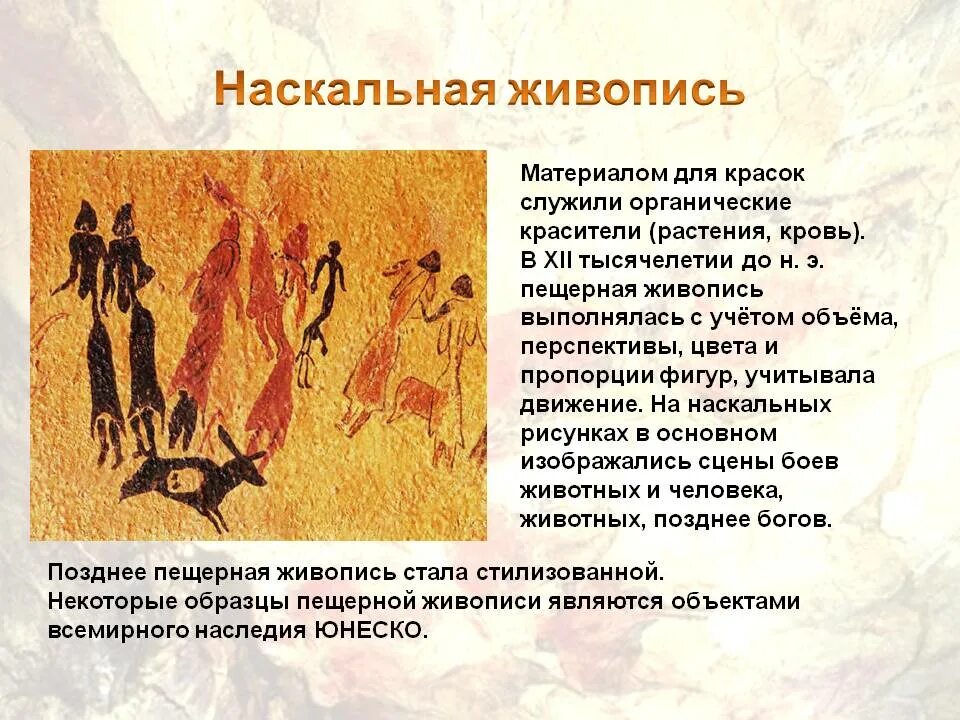 Наскальная живопись

Материалом для красок служили органические красители (растения, кровь). В XII тысячелетии до н. э. пещерная живопись выполнялась с учётом объёма, перспективы, цвета и пропорции фигур, учитывала движение. На наскальных рисунках в основном изображались сцены боев животных и человека, животных, позднее богов.

Позднее пещерная живопись стала стилизованной.
Некоторые образцы пещерной живописи являются объектами всемирного наследия ЮНЕСКО.